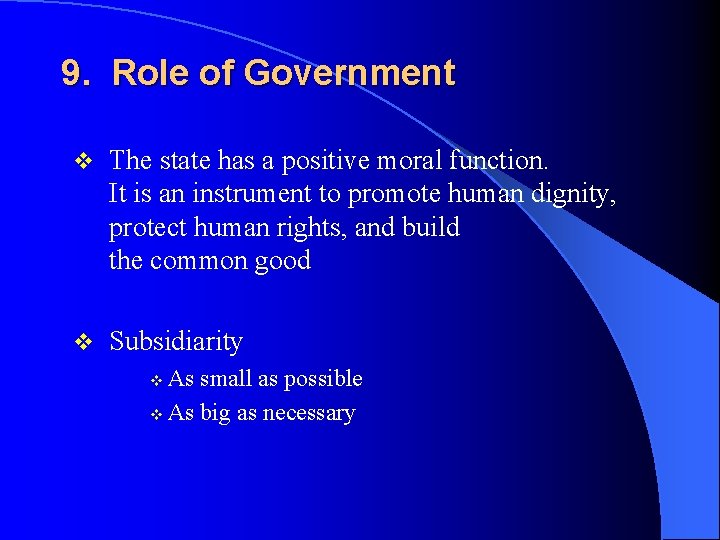 9. Role of Government

❖ The state has a positive moral function. It is an instrument to promote human dignity, protect human rights, and build the common good

❖ Subsidiarity
❖ As small as possible
❖ As big as necessary